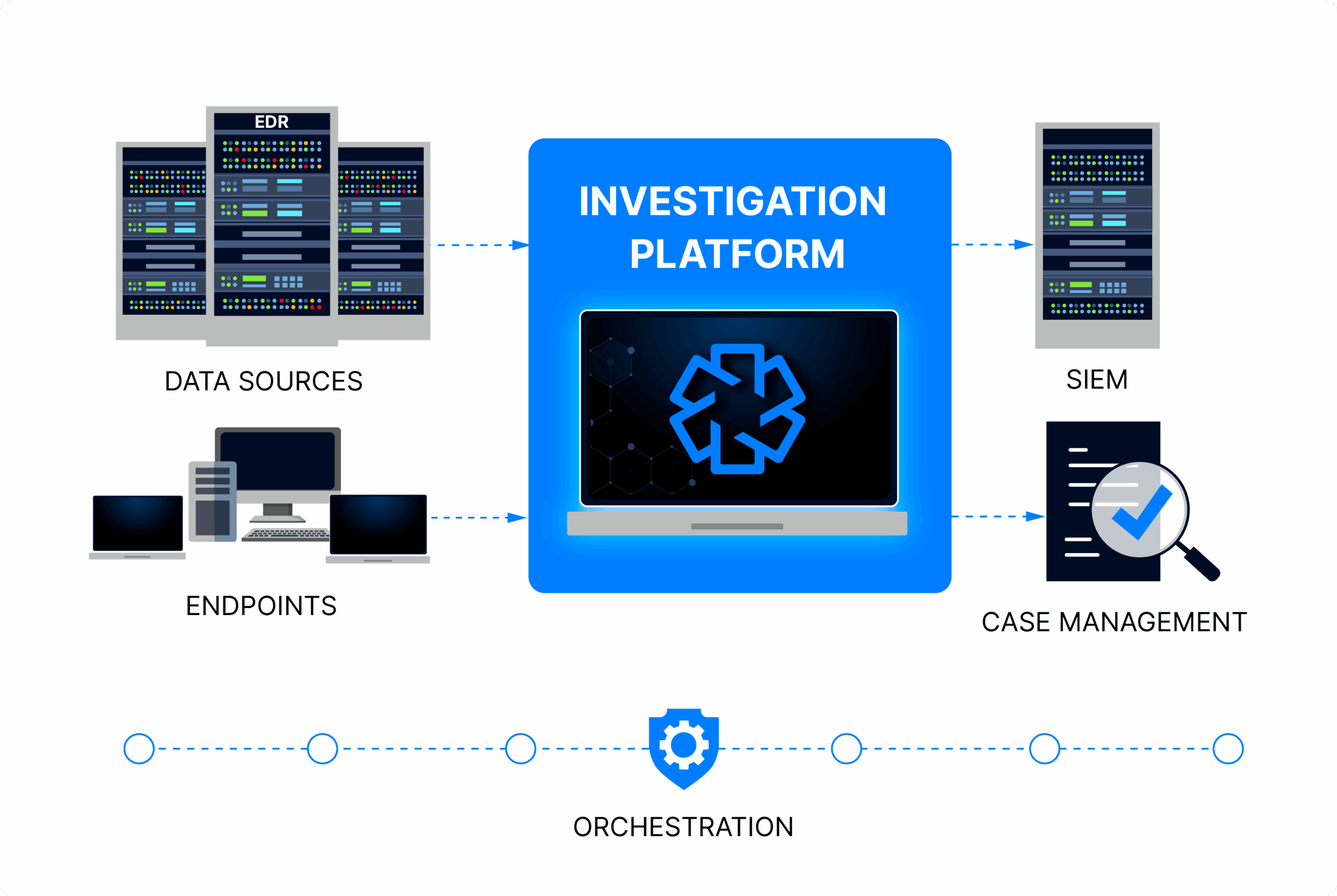 EDR

DATA SOURCES

ENDPOINTS

INVESTIGATION PLATFORM

SIEM

CASE MANAGEMENT

ORCHESTRATION